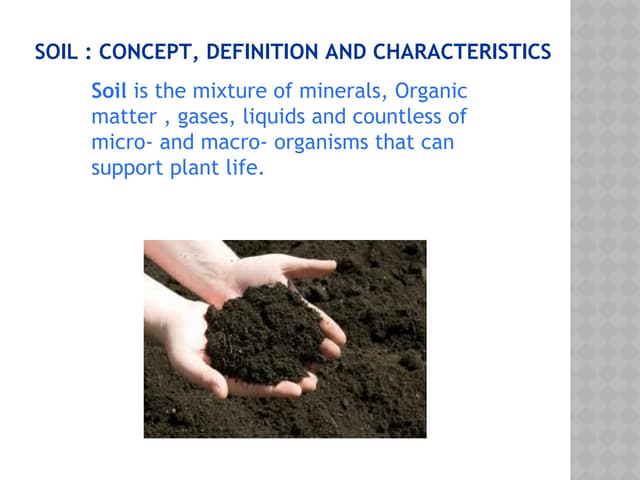 SOIL : CONCEPT, DEFINITION AND CHARACTERISTICS

Soil is the mixture of minerals, Organic matter , gases, liquids and countless of micro- and macro- organisms that can support plant life.